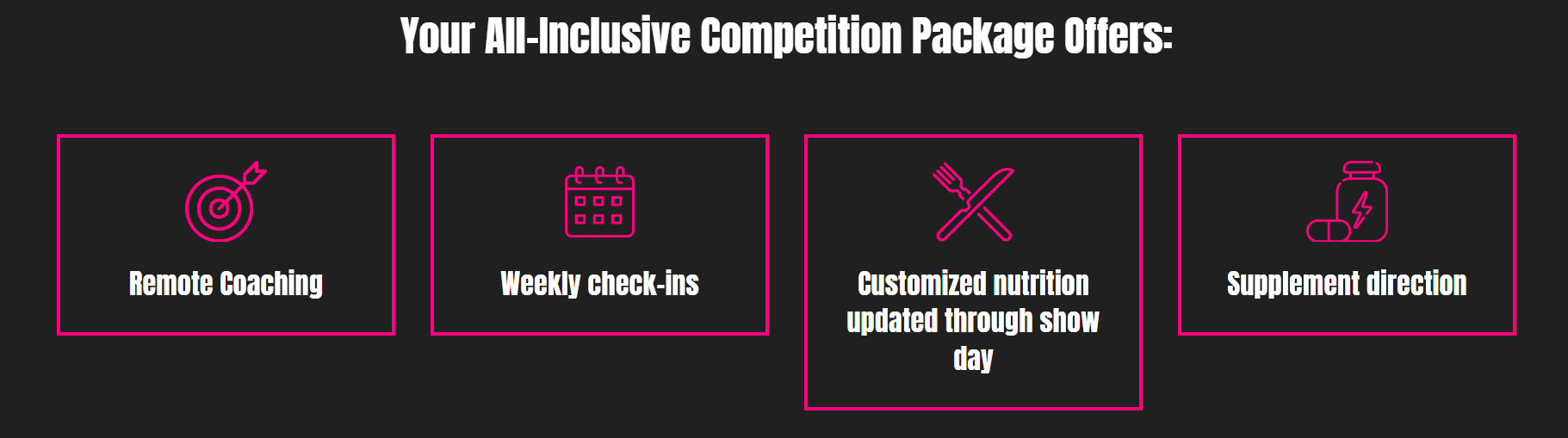 Your All-Inclusive Competition Package Offers:

Remote Coaching

Weekly check-ins

Customized nutrition updated through show day

Supplement direction